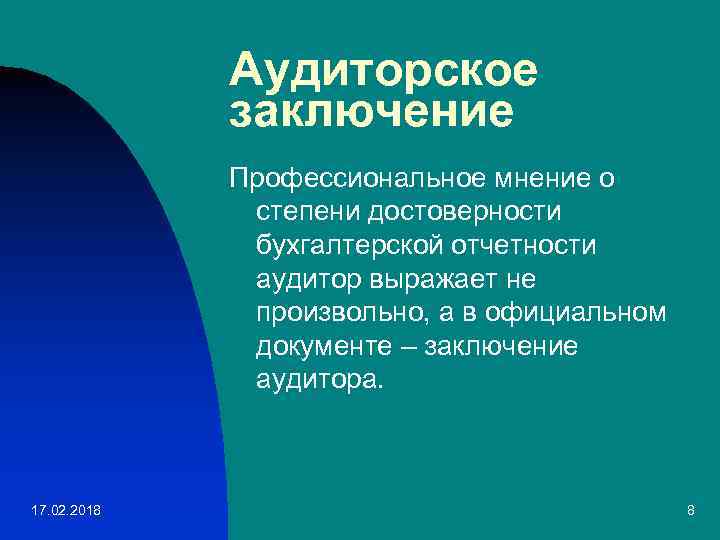 Аудиторское заключение

Профессиональное мнение о степени достоверности бухгалтерской отчетности аудитор выражает не произвольно, а в официальном документе – заключение аудитора.

17.02.2018

8